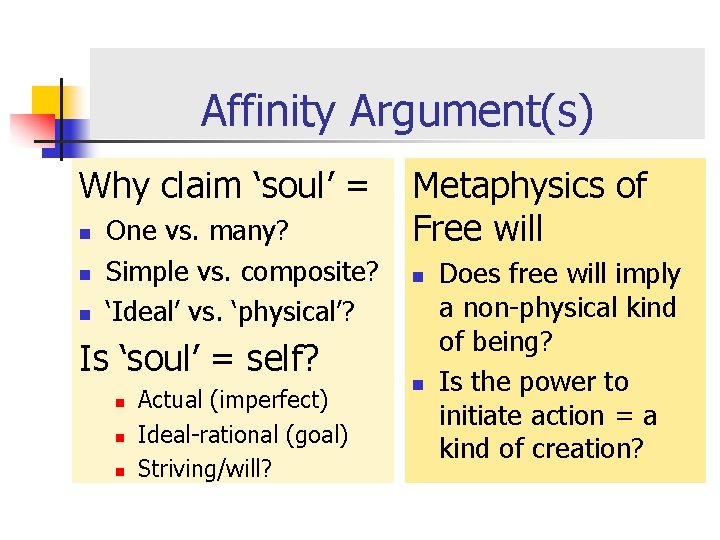 Affinity Argument(s)

Why claim ‘soul’ =

- One vs. many?
- Simple vs. composite?
- ‘Ideal’ vs. ‘physical’?

Is ‘soul’ = self?

- Actual (imperfect)
- Ideal-rational (goal)
- Striving/will?

Metaphysics of Free will

- Does free will imply a non-physical kind of being?
- Is the power to initiate action = a kind of creation?